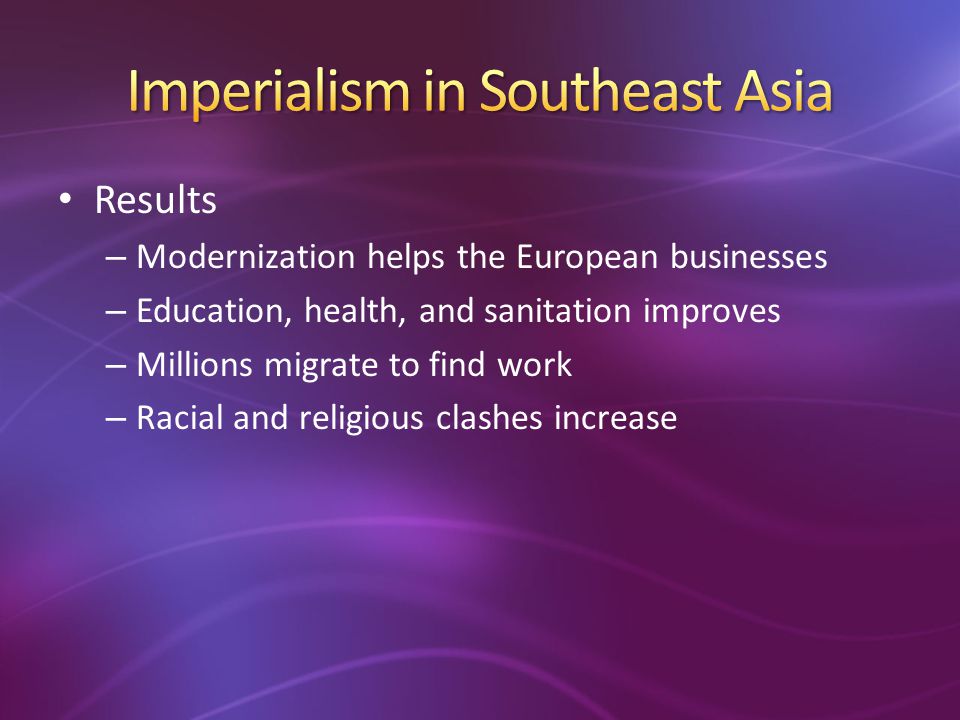 Imperialism in Southeast Asia

• Results
– Modernization helps the European businesses
– Education, health, and sanitation improves
– Millions migrate to find work
– Racial and religious clashes increase